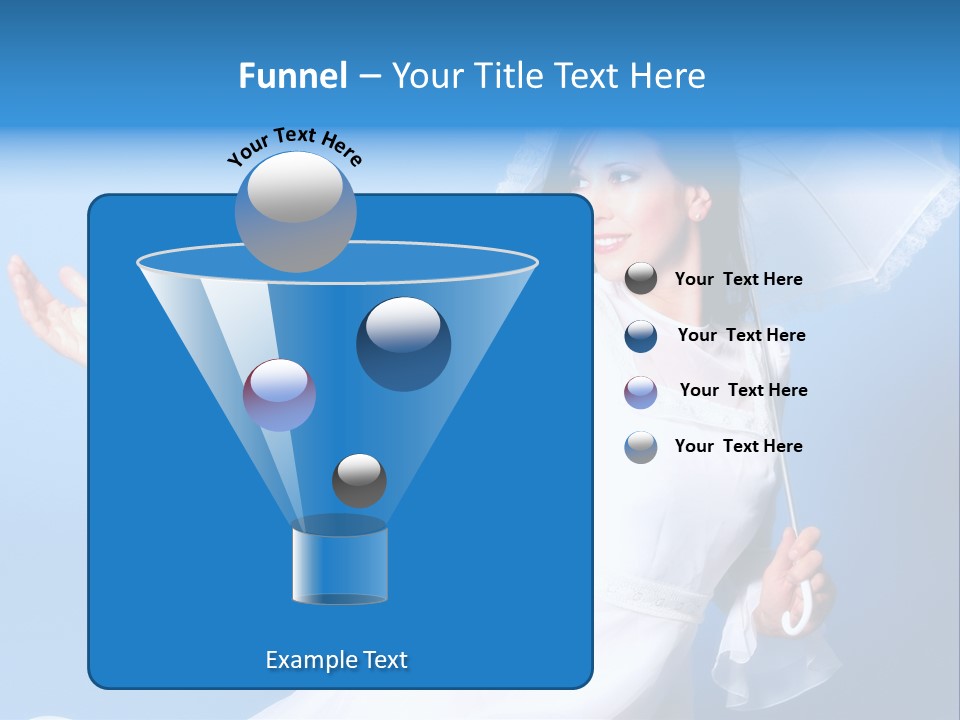 Funnel – Your Title Text Here

Your Text Here

Your Text Here

Your Text Here

Your Text Here

Your Text Here

Example Text